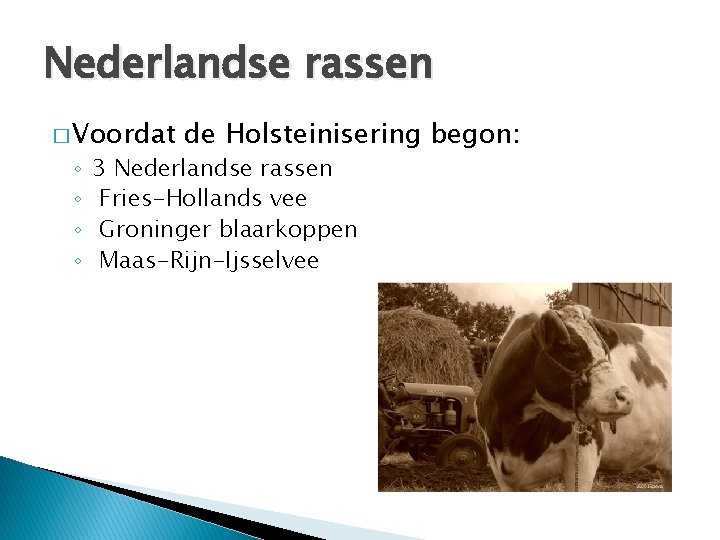 Nederlandse rassen

□ Voordat de Holsteinisering begon:
◦ 3 Nederlandse rassen
◦ Fries-Hollands vee
◦ Groninger blaarkoppen
◦ Maas-Rijn-Ijsselvee